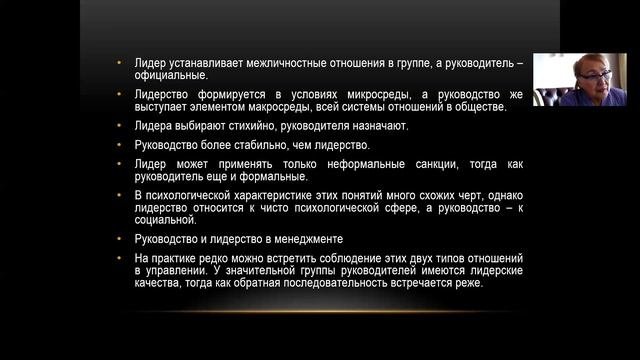 • Лидер устанавливает межличностные отношения в группе, а руководитель – официальные.

• Лидерство формируется в условиях микросреды, а руководство же выступает элементом макросреды, всей системы отношений в обществе.

• Лидера выбирают стихийно, руководителя назначают.

• Руководство более стабильно, чем лидерство.

• Лидер может применять только неформальные санкции, тогда как руководитель еще и формальные.

• В психологической характеристике этих понятий много схожих черт, однако лидерство относится к чисто психологической сфере, а руководство – к социальной.

• Руководство и лидерство в менеджменте

• На практике редко можно встретить соблюдение этих двух типов отношений в управлении. У значительной группы руководителей имеются лидерские качества, тогда как обратная последовательность встречается реже.